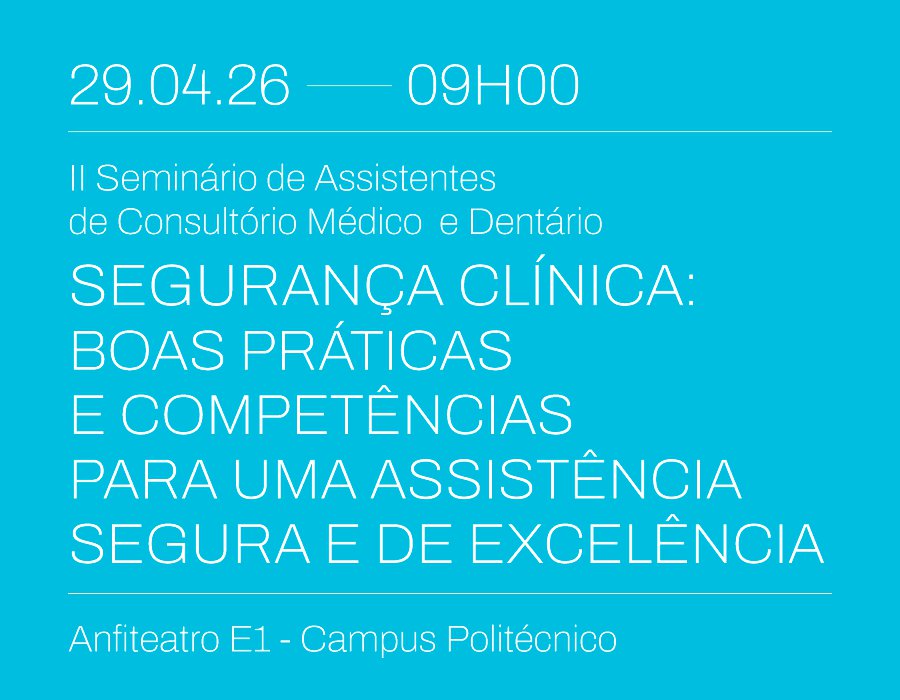 29.04.26 —— 09H00

II Seminário de Assistentes de Consultório Médico e Dentário

SEGURANÇA CLÍNICA: BOAS PRÁTICAS E COMPETÊNCIAS PARA UMA ASSISTÊNCIA SEGURA E DE EXCELÊNCIA

Anfiteatro E1 - Campus Politécnico